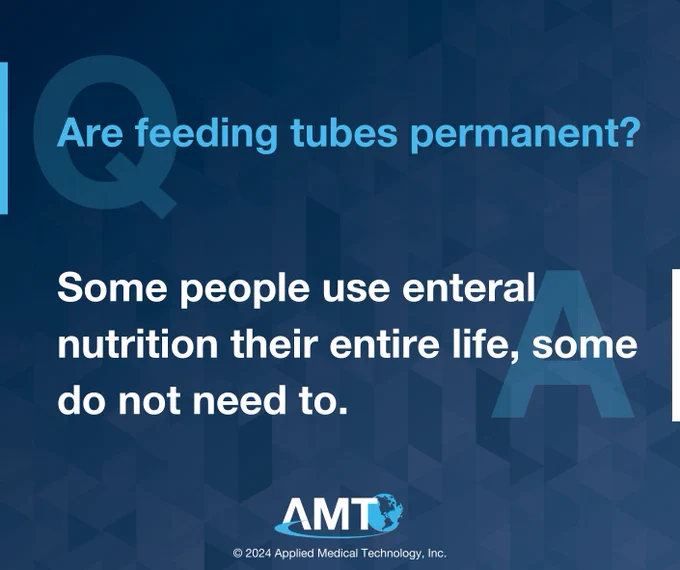 Q

Are feeding tubes permanent?

A

Some people use enteral nutrition their entire life, some do not need to.

AMT

© 2024 Applied Medical Technology, Inc.